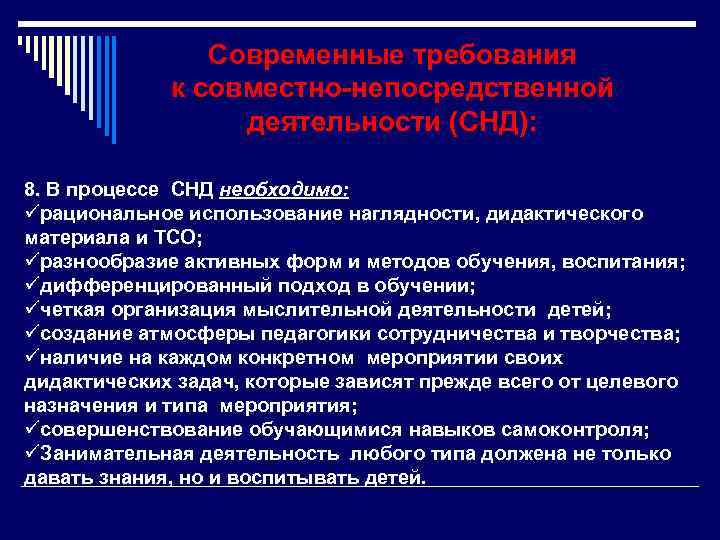 Современные требования к совместно-непосредственной деятельности (СНД):

8. В процессе СНД необходимо:
✓рациональное использование наглядности, дидактического материала и ТСО;
✓разнообразие активных форм и методов обучения, воспитания;
✓дифференцированный подход в обучении;
✓четкая организация мыслительной деятельности детей;
✓создание атмосферы педагогики сотрудничества и творчества;
✓наличие на каждом конкретном мероприятии своих дидактических задач, которые зависят прежде всего от целевого назначения и типа мероприятия;
✓совершенствование обучающимися навыков самоконтроля;
✓Занимательная деятельность любого типа должена не только давать знания, но и воспитывать детей.